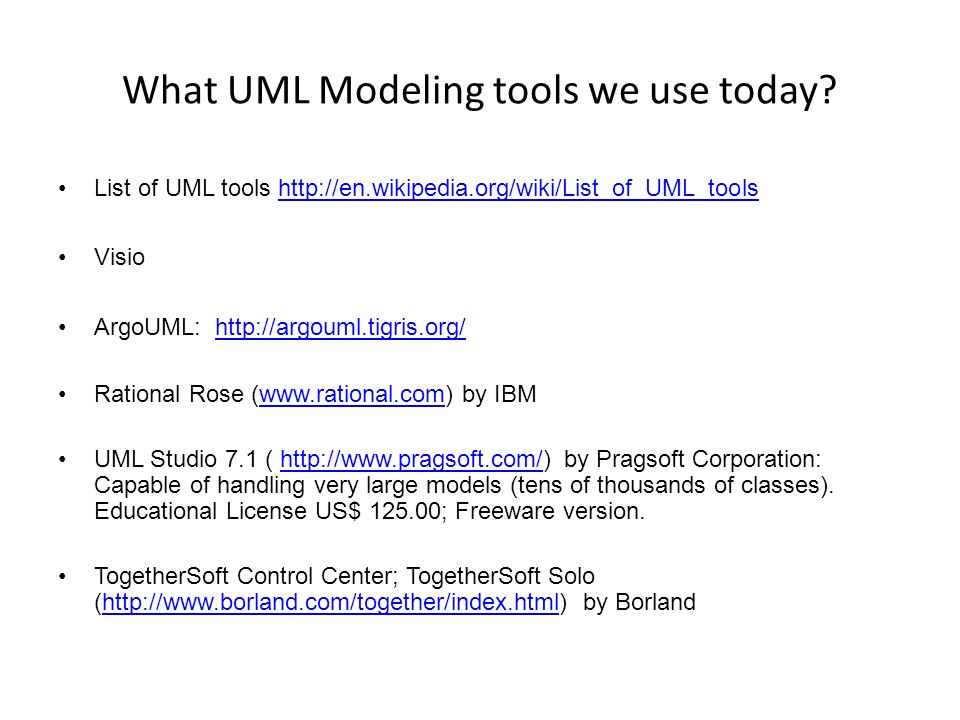 What UML Modeling tools we use today?

• List of UML tools http://en.wikipedia.org/wiki/List_of_UML_tools

• Visio

• ArgoUML: http://argouml.tigris.org/

• Rational Rose (www.rational.com) by IBM

• UML Studio 7.1 ( http://www.pragsoft.com/) by Pragsoft Corporation: Capable of handling very large models (tens of thousands of classes). Educational License US$ 125.00; Freeware version.

• TogetherSoft Control Center; TogetherSoft Solo (http://www.borland.com/together/index.html) by Borland